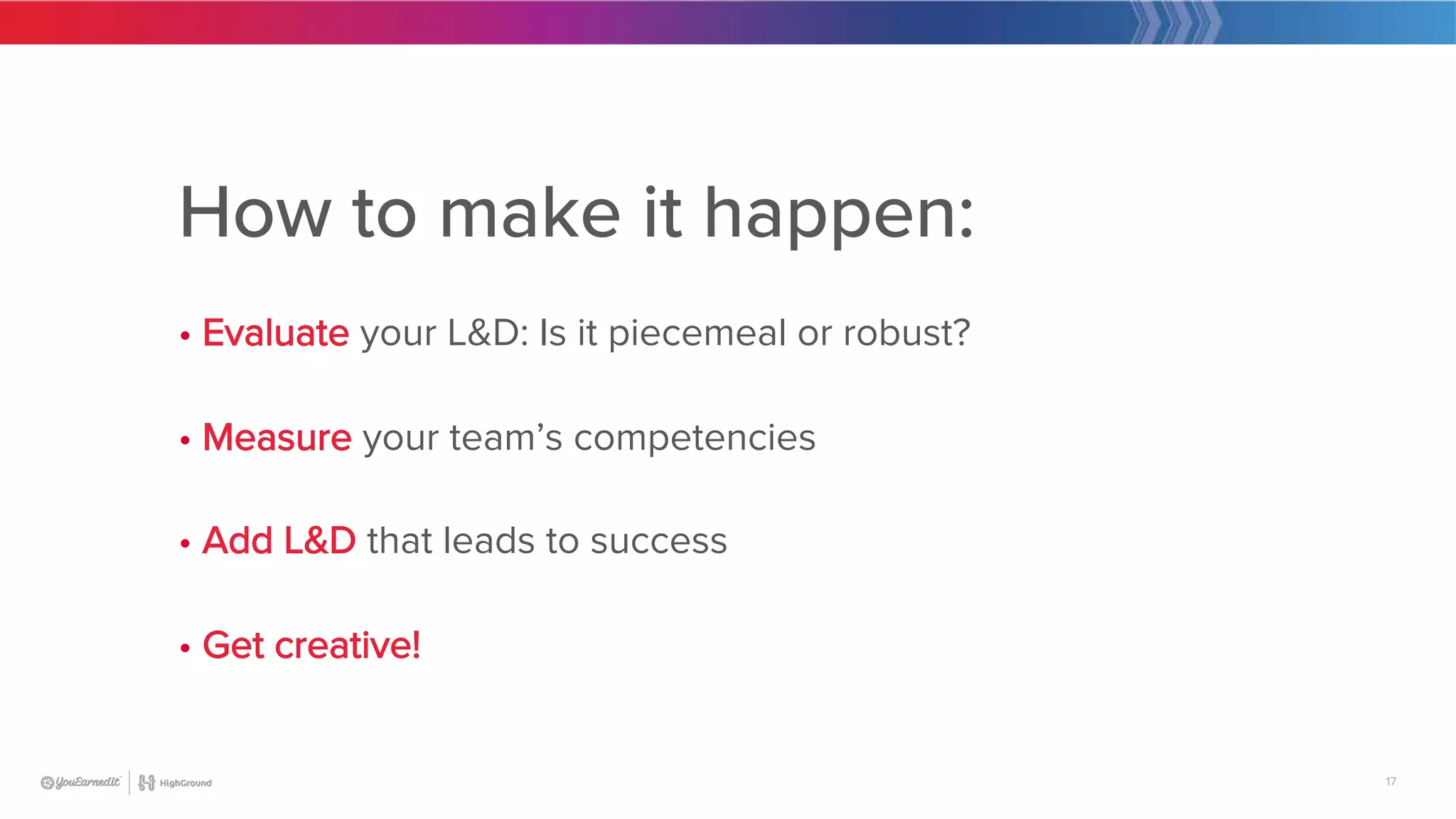 How to make it happen:

• Evaluate your L&D: Is it piecemeal or robust?

• Measure your team's competencies

• Add L&D that leads to success

• Get creative!

YouEarnedIt | HighGround

17